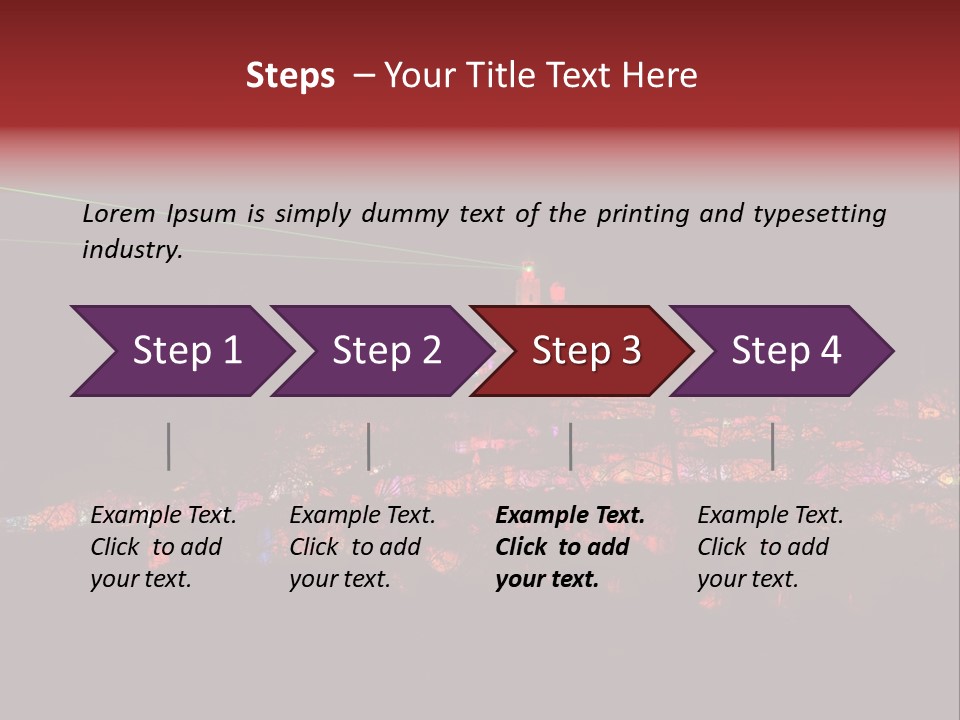 Steps – Your Title Text Here

Lorem Ipsum is simply dummy text of the printing and typesetting industry.

Step 1

Step 2

Step 3

Step 4

Example Text. Click to add your text.

Example Text. Click to add your text.

Example Text. Click to add your text.

Example Text. Click to add your text.